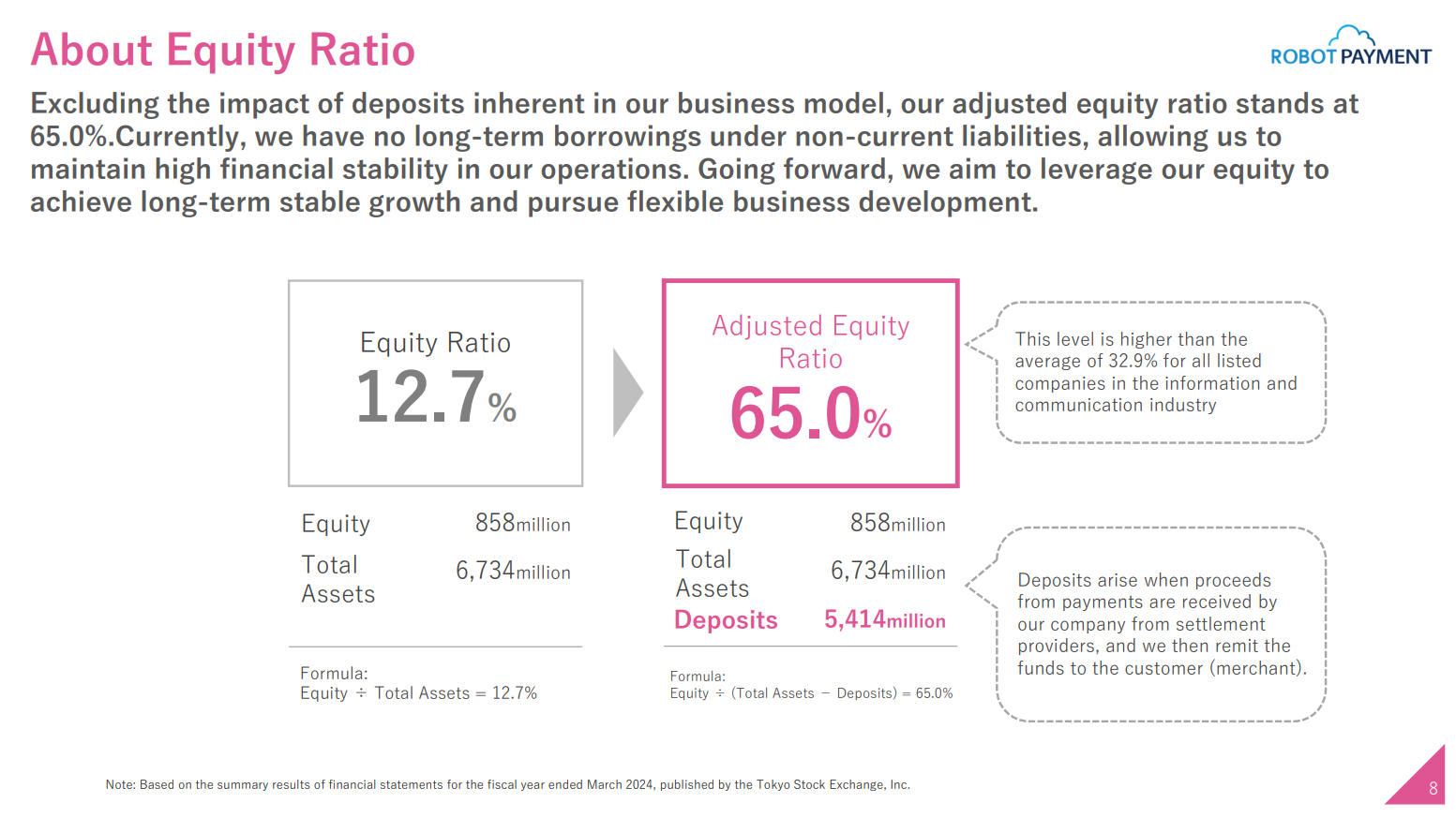 About Equity Ratio

ROBOT PAYMENT

Excluding the impact of deposits inherent in our business model, our adjusted equity ratio stands at 65.0%.Currently, we have no long-term borrowings under non-current liabilities, allowing us to maintain high financial stability in our operations. Going forward, we aim to leverage our equity to achieve long-term stable growth and pursue flexible business development.

Equity Ratio
12.7%

Equity 858million
Total Assets 6,734million

Formula:
Equity ÷ Total Assets = 12.7%

Adjusted Equity Ratio
65.0%

Equity 858million
Total Assets 6,734million
Deposits 5,414million

Formula:
Equity ÷ (Total Assets − Deposits) = 65.0%

This level is higher than the average of 32.9% for all listed companies in the information and communication industry

Deposits arise when proceeds from payments are received by our company from settlement providers, and we then remit the funds to the customer (merchant).

Note: Based on the summary results of financial statements for the fiscal year ended March 2024, published by the Tokyo Stock Exchange, Inc.

8